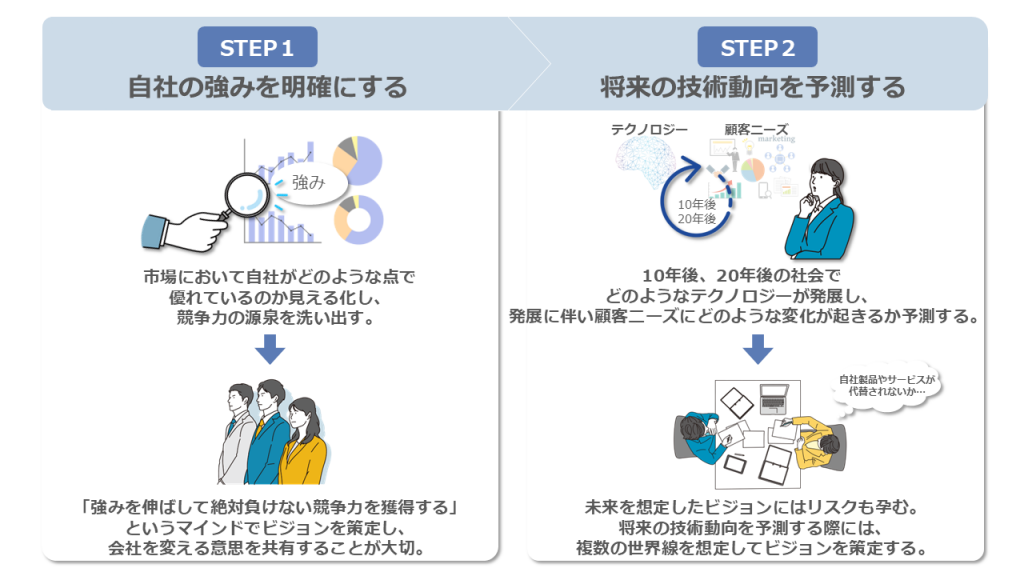 STEP 1
自社の強みを明確にする

強み

市場において自社がどのような点で優れているのか見える化し、競争力の源泉を洗い出す。

「強みを伸ばして絶対負けない競争力を獲得する」というマインドでビジョンを策定し、会社を変える意思を共有することが大切。

STEP 2
将来の技術動向を予測する

テクノロジー　顧客ニーズ

marketing

10年後
20年後

10年後、20年後の社会でどのようなテクノロジーが発展し、発展に伴い顧客ニーズにどのような変化が起きるか予測する。

自社製品やサービスが代替されないか…

未来を想定したビジョンにはリスクも孕む。将来の技術動向を予測する際には、複数の世界線を想定してビジョンを策定する。